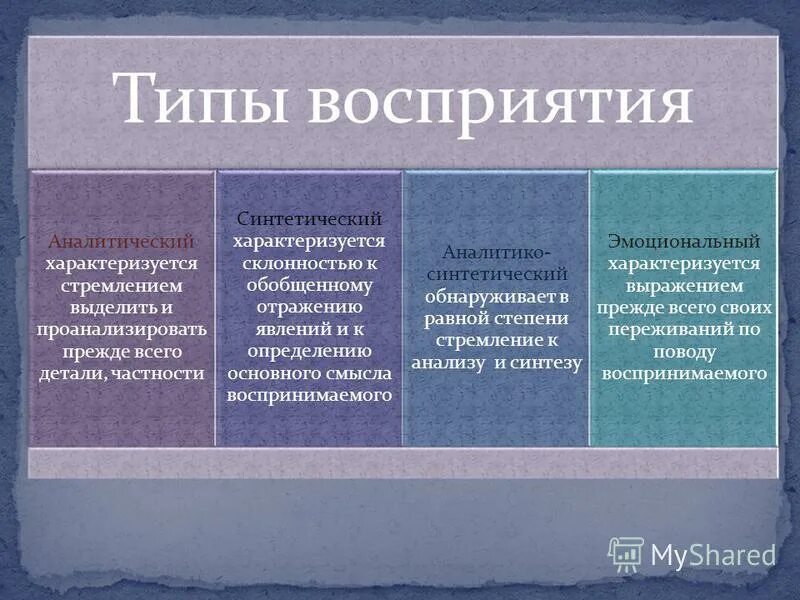 Типы восприятия

Аналитический характеризуется стремлением выделить и проанализировать прежде всего детали, частности

Синтетический характеризуется склонностью к обобщенному отражению явлений и к определению основного смысла воспринимаемого

Аналитико-синтетический обнаруживает в равной степени стремление к анализу и синтезу

Эмоциональный характеризуется выражением прежде всего своих переживаний по поводу воспринимаемого

MyShared